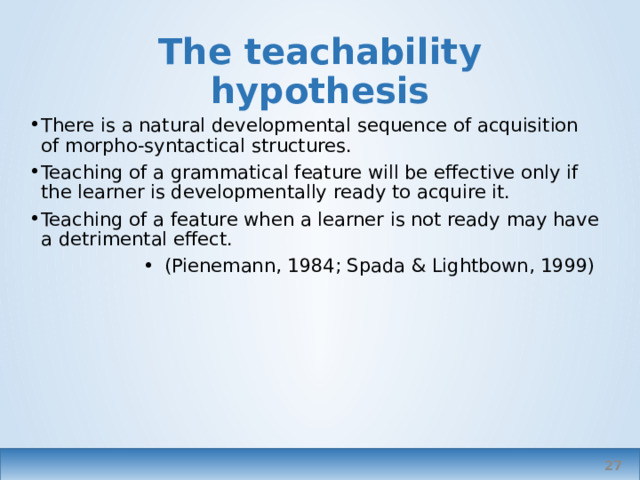 The teachability hypothesis

• There is a natural developmental sequence of acquisition of morpho-syntactical structures.

• Teaching of a grammatical feature will be effective only if the learner is developmentally ready to acquire it.

• Teaching of a feature when a learner is not ready may have a detrimental effect.

• (Pienemann, 1984; Spada & Lightbown, 1999)

27